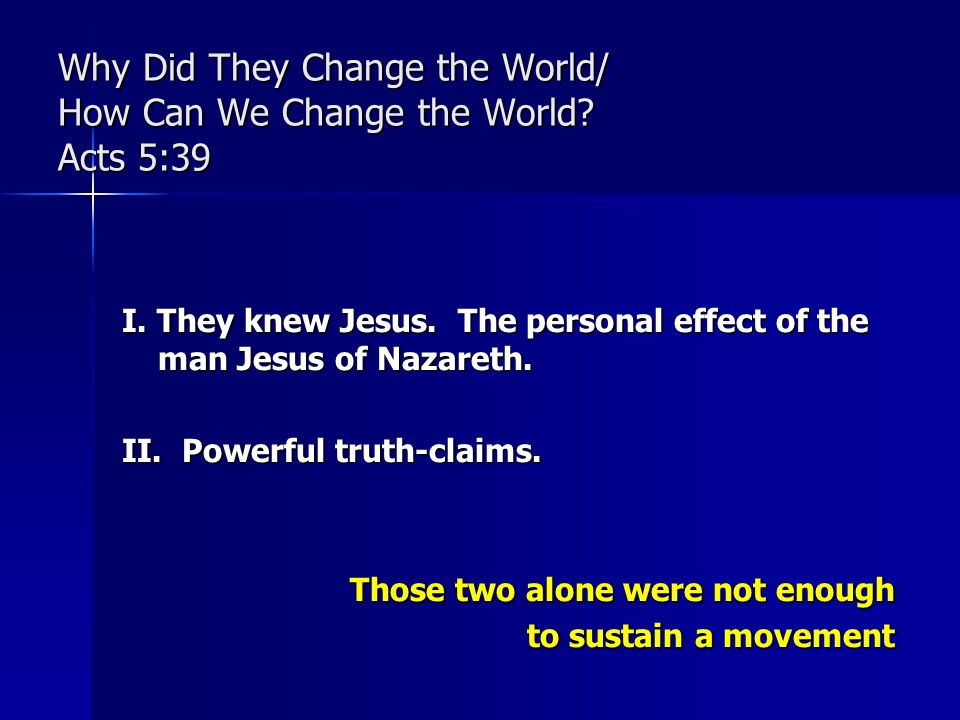 Why Did They Change the World/
How Can We Change the World?
Acts 5:39

I. They knew Jesus. The personal effect of the man Jesus of Nazareth.

II. Powerful truth-claims.

Those two alone were not enough
to sustain a movement